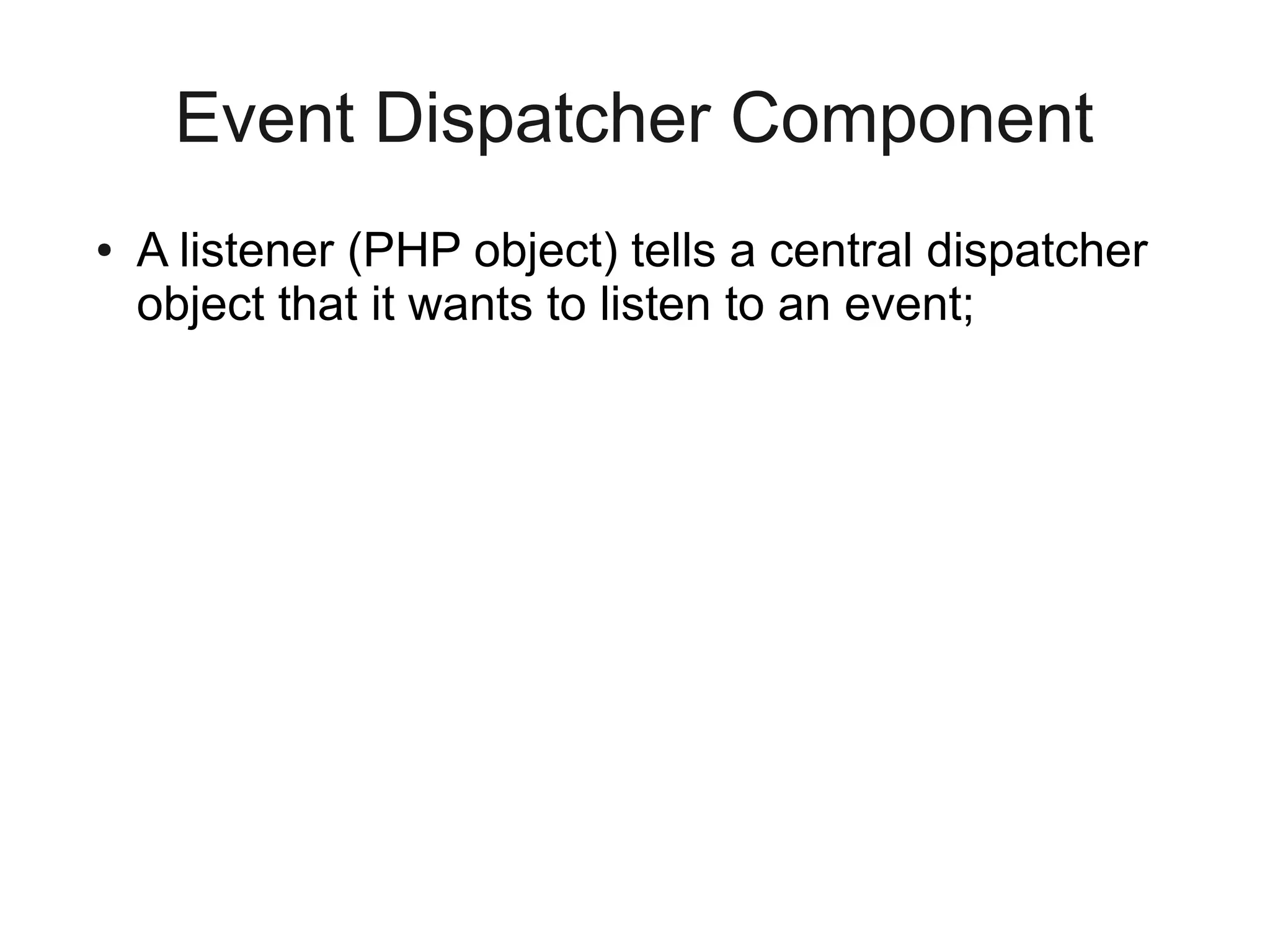 Event Dispatcher Component

• A listener (PHP object) tells a central dispatcher object that it wants to listen to an event;